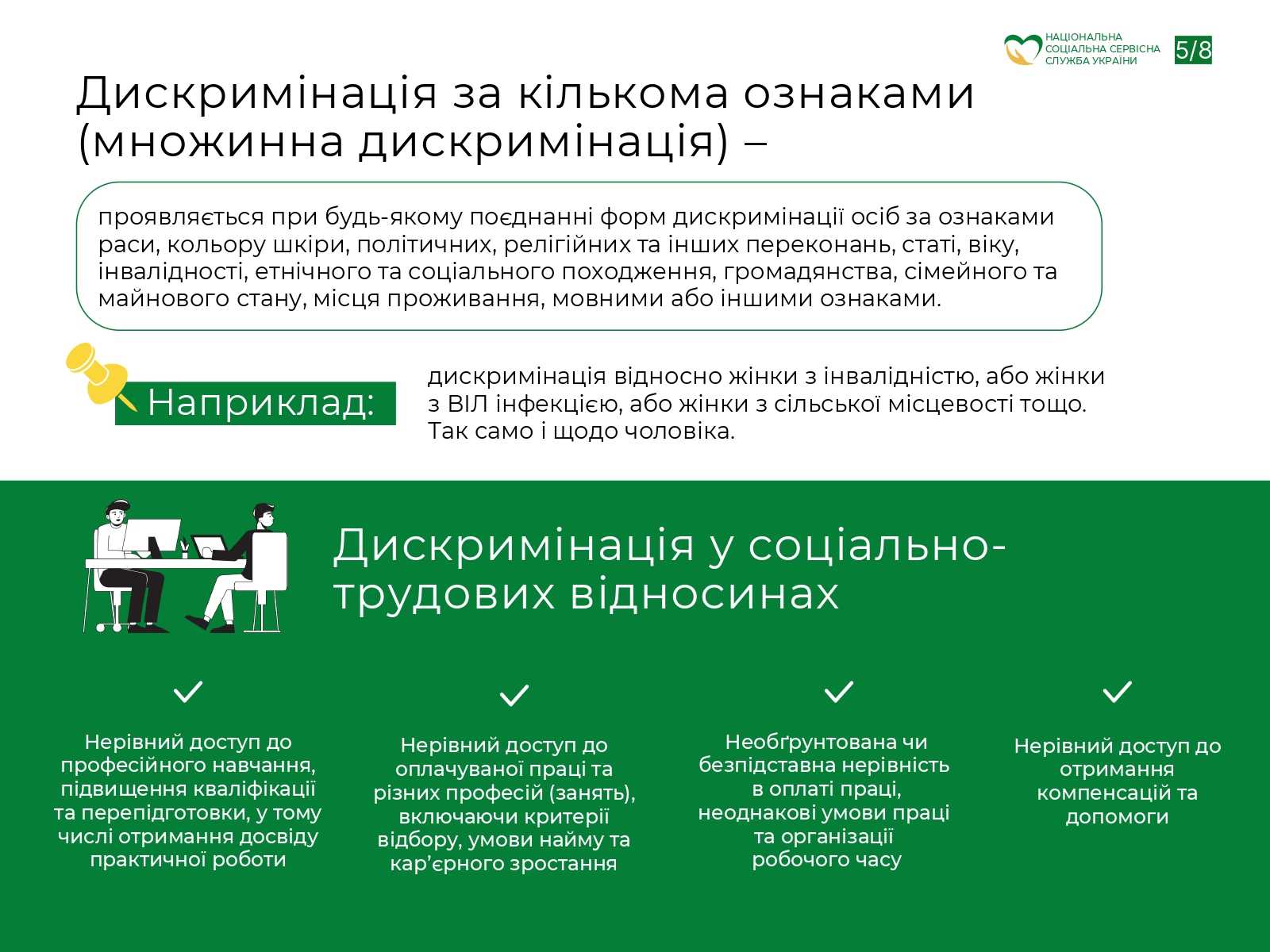 НАЦІОНАЛЬНА СОЦІАЛЬНА СЕРВІСНА СЛУЖБА УКРАЇНИ

5/8

Дискримінація за кількома ознаками (множинна дискримінація) –

проявляється при будь-якому поєднанні форм дискримінації осіб за ознаками раси, кольору шкіри, політичних, релігійних та інших переконань, статі, віку, інвалідності, етнічного та соціального походження, громадянства, сімейного та майнового стану, місця проживання, мовними або іншими ознаками.

Наприклад:

дискримінація відносно жінки з інвалідністю, або жінки з ВІЛ інфекцією, або жінки з сільської місцевості тощо. Так само і щодо чоловіка.

Дискримінація у соціально-трудових відносинах

Нерівний доступ до професійного навчання, підвищення кваліфікації та перепідготовки, у тому числі отримання досвіду практичної роботи

Нерівний доступ до оплачуваної праці та різних професій (занять), включаючи критерії відбору, умови найму та кар'єрного зростання

Необґрунтована чи безпідставна нерівність в оплаті праці, неоднакові умови праці та організації робочого часу

Нерівний доступ до отримання компенсацій та допомоги